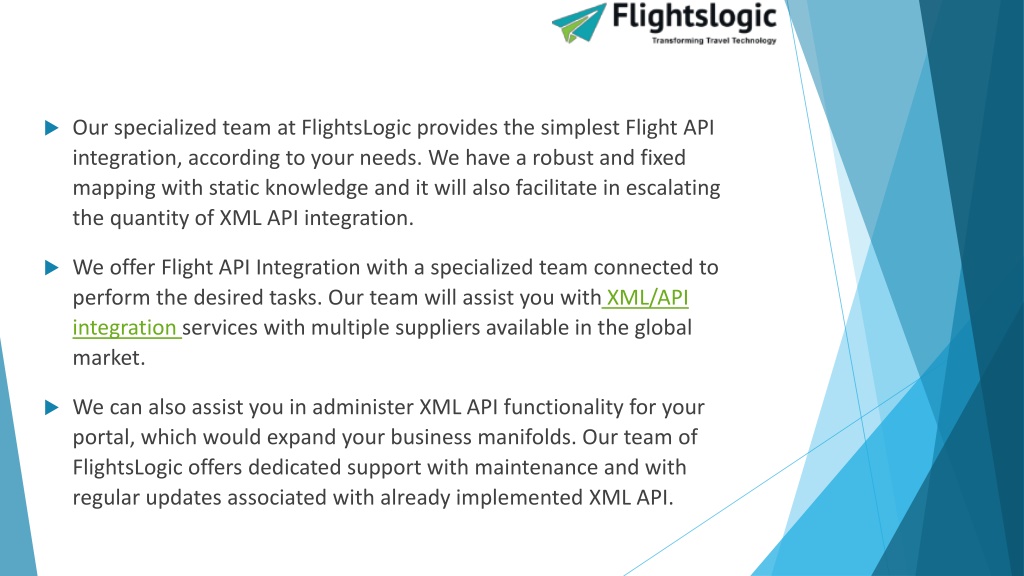 Flightslogic
Transforming Travel Technology

Our specialized team at FlightsLogic provides the simplest Flight API integration, according to your needs. We have a robust and fixed mapping with static knowledge and it will also facilitate in escalating the quantity of XML API integration.

We offer Flight API Integration with a specialized team connected to perform the desired tasks. Our team will assist you with XML/API integration services with multiple suppliers available in the global market.

We can also assist you in administer XML API functionality for your portal, which would expand your business manifolds. Our team of FlightsLogic offers dedicated support with maintenance and with regular updates associated with already implemented XML API.